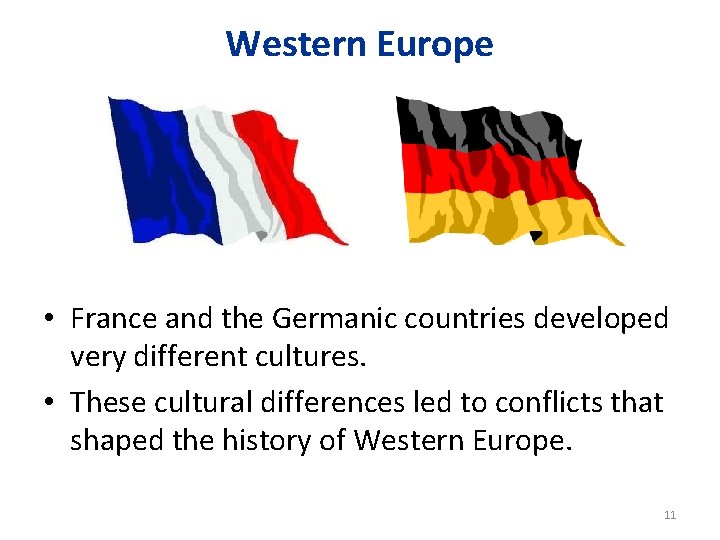 Western Europe

• France and the Germanic countries developed very different cultures.
• These cultural differences led to conflicts that shaped the history of Western Europe.

11